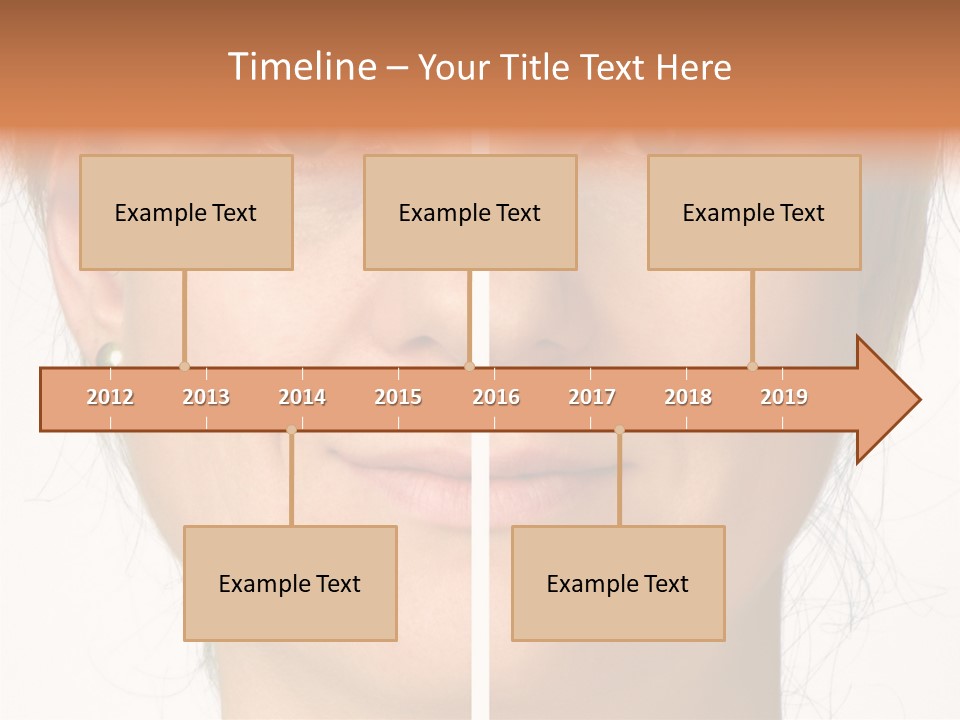 Timeline – Your Title Text Here

Example Text

Example Text

Example Text

2012 2013 2014 2015 2016 2017 2018 2019

Example Text

Example Text